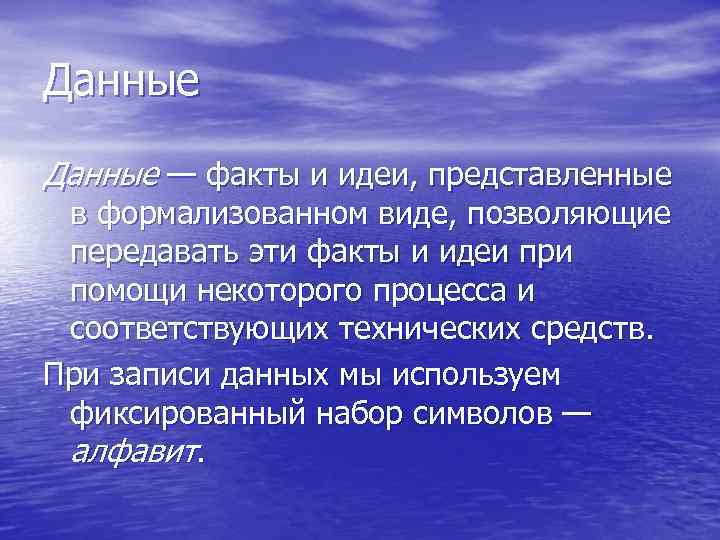 Данные

Данные — факты и идеи, представленные в формализованном виде, позволяющие передавать эти факты и идеи при помощи некоторого процесса и соответствующих технических средств.

При записи данных мы используем фиксированный набор символов — алфавит.